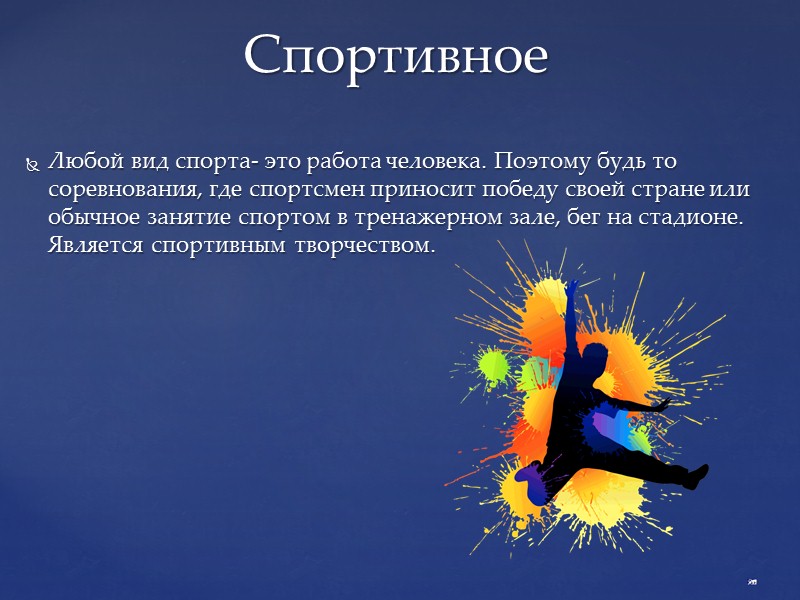 Спортивное

Любой вид спорта- это работа человека. Поэтому будь то соревнования, где спортсмен приносит победу своей стране или обычное занятие спортом в тренажерном зале, бег на стадионе. Является спортивным творчеством.